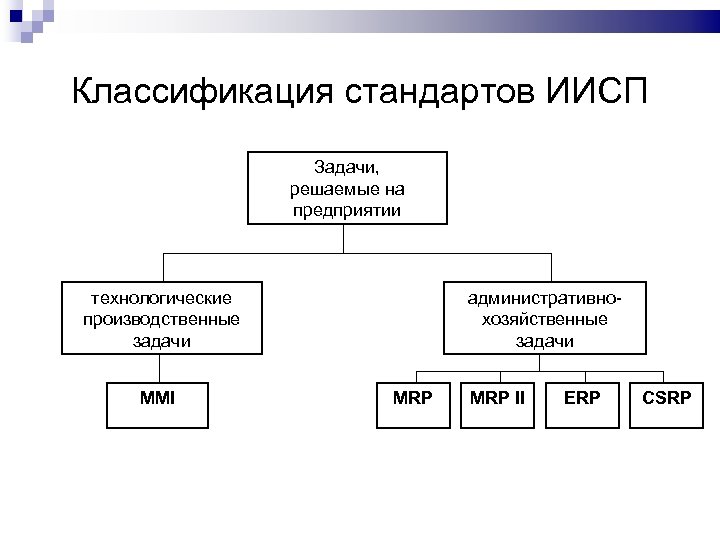 Классификация стандартов ИИСП

Задачи, решаемые на предприятии

технологические производственные задачи

административно-хозяйственные задачи

MMI

MRP

MRP II

ERP

CSRP